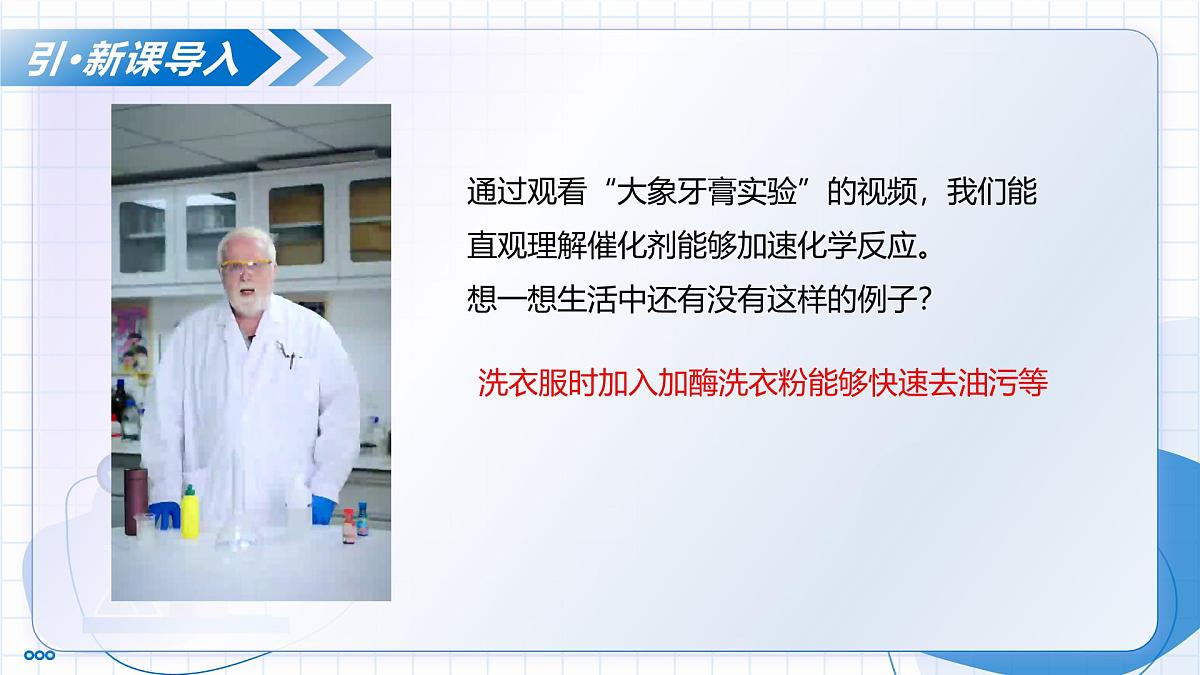 引·新课导入

通过观看“大象牙膏实验”的视频，我们能直观理解催化剂能够加速化学反应。
想一想生活中还有没有这样的例子？

洗衣服时加入加酶洗衣粉能够快速去油污等